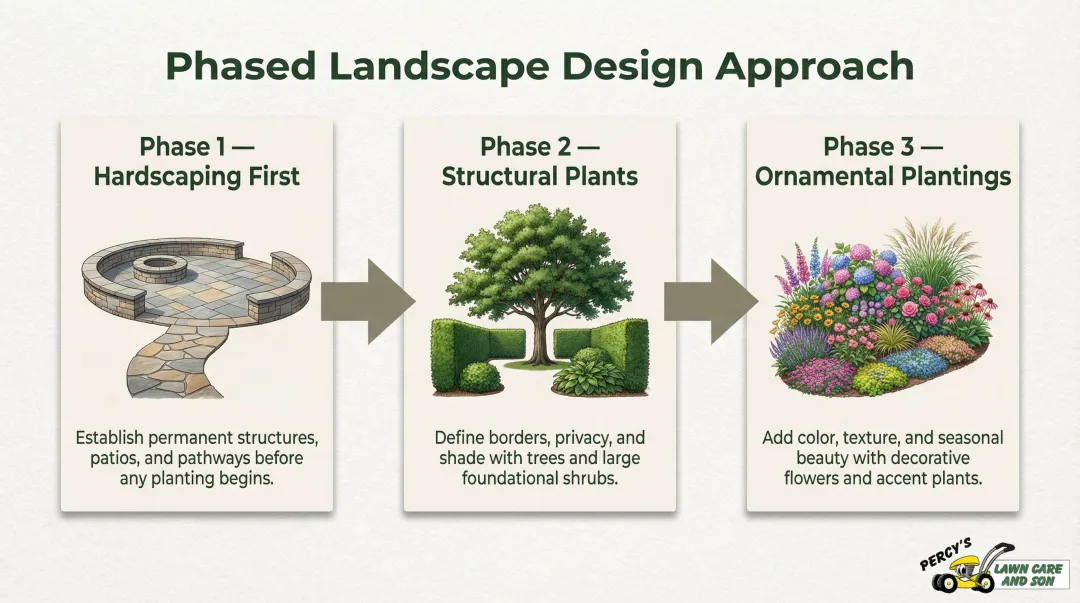 Phased Landscape Design Approach

Phase 1 — Hardscaping First

Establish permanent structures, patios, and pathways before any planting begins.

Phase 2 — Structural Plants

Define borders, privacy, and shade with trees and large foundational shrubs.

Phase 3 — Ornamental Plantings

Add color, texture, and seasonal beauty with decorative flowers and accent plants.

PERCY'S LAWN CARE AND SON